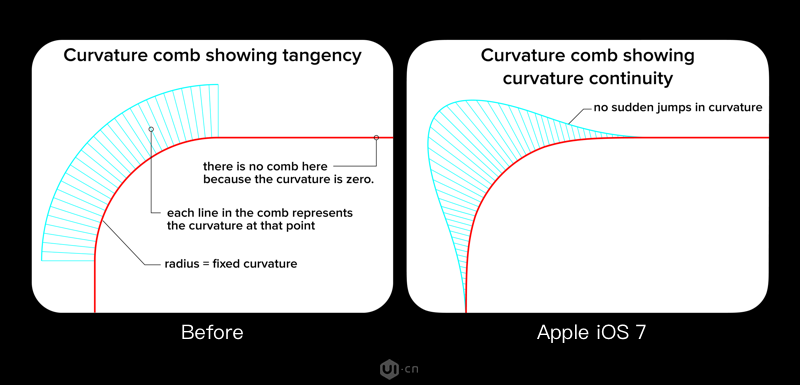 Curvature comb showing tangency

there is no comb here because the curvature is zero.

each line in the comb represents the curvature at that point

radius = fixed curvature

Before

Curvature comb showing curvature continuity

no sudden jumps in curvature

Apple iOS 7

UI·cn